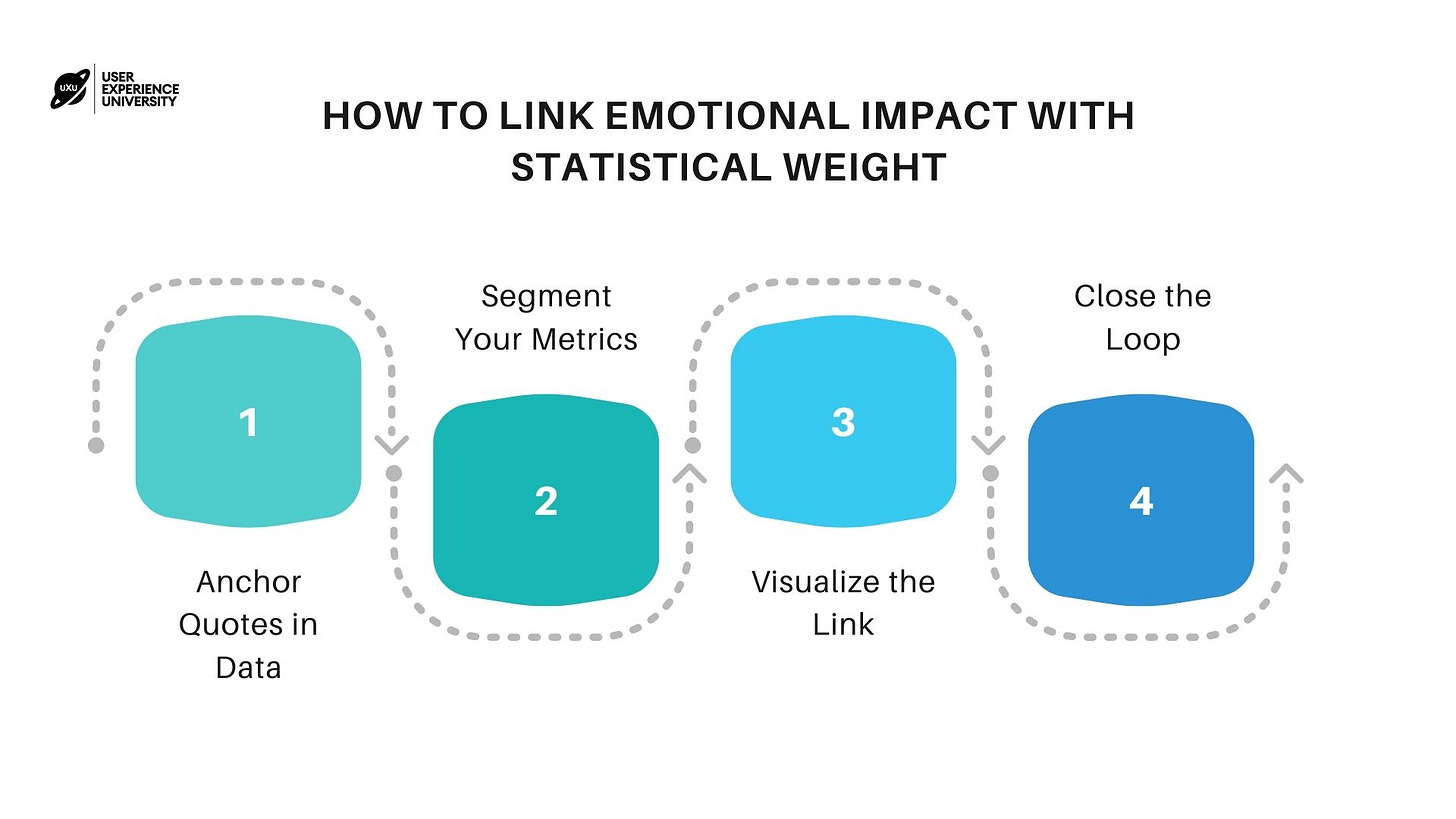 UXU USER EXPERIENCE UNIVERSITY

HOW TO LINK EMOTIONAL IMPACT WITH STATISTICAL WEIGHT

1

Anchor Quotes in Data

Segment Your Metrics

2

3

Visualize the Link

Close the Loop

4